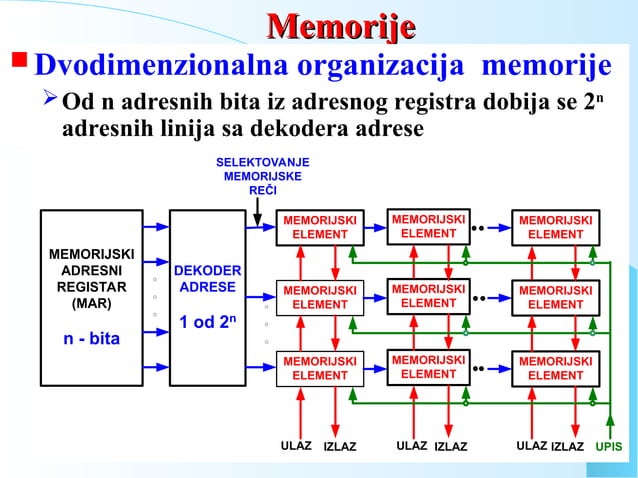 Memorije

Dvodimenzionalna organizacija memorije

Od n adresnih bita iz adresnog registra dobija se $2^n$ adresnih linija sa dekodera adrese

SELEKTOVANJE MEMORIJSKE REČI

MEMORIJSKI ADRESNI REGISTAR (MAR)

n - bita

DEKODER ADRESE

1 od $2^n$

MEMORIJSKI ELEMENT

MEMORIJSKI ELEMENT

MEMORIJSKI ELEMENT

MEMORIJSKI ELEMENT

MEMORIJSKI ELEMENT

MEMORIJSKI ELEMENT

MEMORIJSKI ELEMENT

MEMORIJSKI ELEMENT

MEMORIJSKI ELEMENT

ULAZ IZLAZ ULAZ IZLAZ ULAZ IZLAZ UPIS